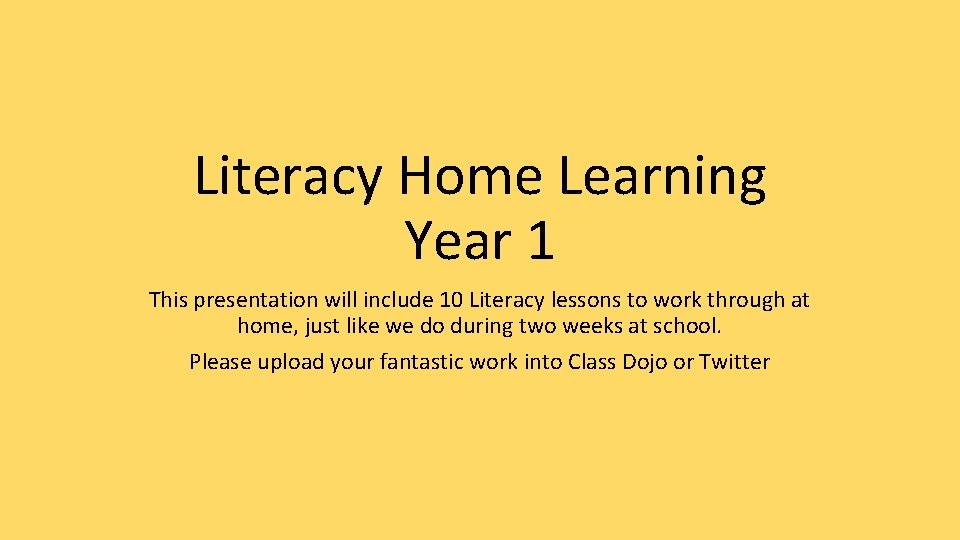 Literacy Home Learning
Year 1

This presentation will include 10 Literacy lessons to work through at home, just like we do during two weeks at school.

Please upload your fantastic work into Class Dojo or Twitter